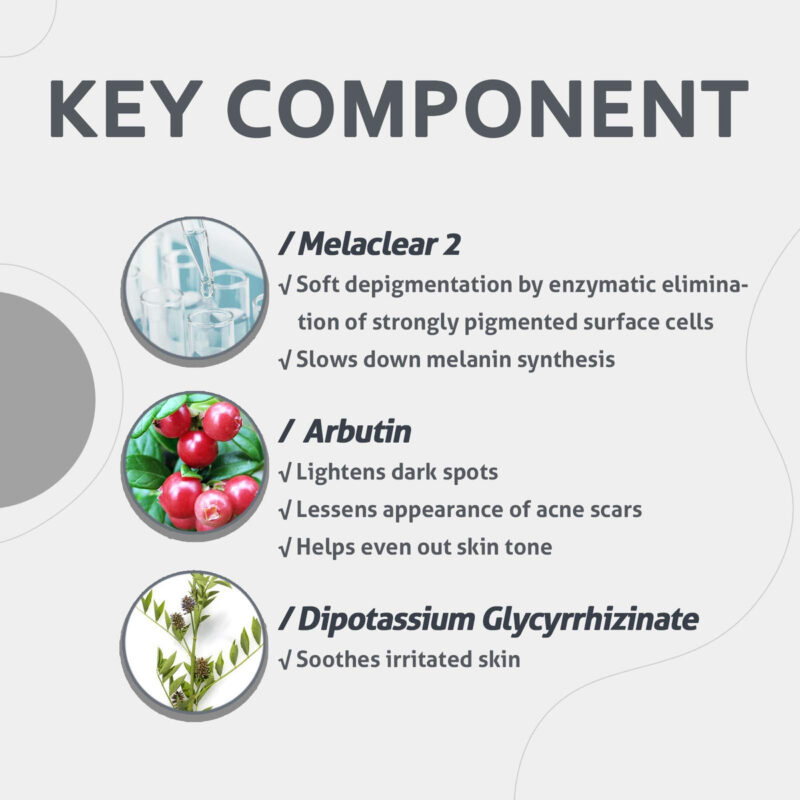 KEY COMPONENT

/ Melaclear 2
√ Soft depigmentation by enzymatic elimination of strongly pigmented surface cells
√ Slows down melanin synthesis

/ Arbutin
√ Lightens dark spots
√ Lessens appearance of acne scars
√ Helps even out skin tone

/ Dipotassium Glycyrrhizinate
√ Soothes irritated skin